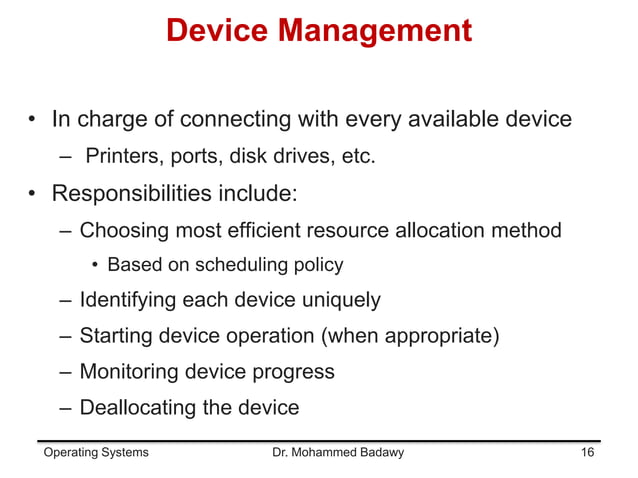 Device Management

• In charge of connecting with every available device
  – Printers, ports, disk drives, etc.
• Responsibilities include:
  – Choosing most efficient resource allocation method
    • Based on scheduling policy
  – Identifying each device uniquely
  – Starting device operation (when appropriate)
  – Monitoring device progress
  – Deallocating the device

Operating Systems Dr. Mohammed Badawy 16